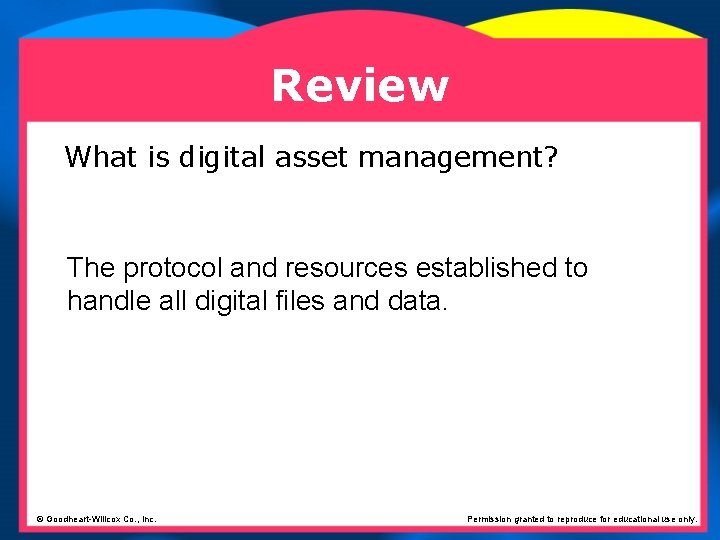 Review

What is digital asset management?

The protocol and resources established to handle all digital files and data.

© Goodheart-Willcox Co., Inc.

Permission granted to reproduce for educational use only.